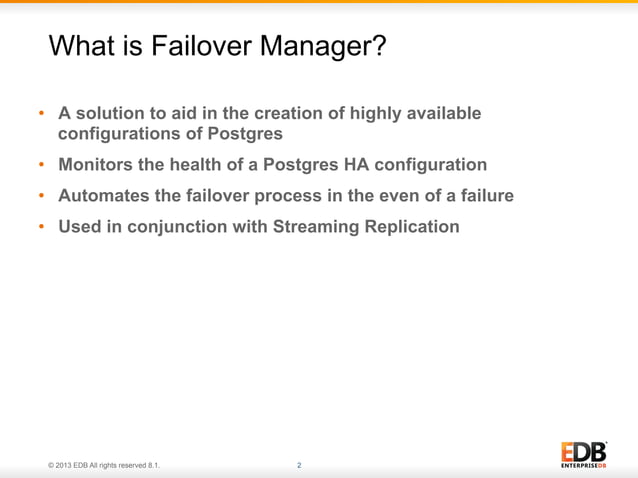 What is Failover Manager?

• A solution to aid in the creation of highly available configurations of Postgres
• Monitors the health of a Postgres HA configuration
• Automates the failover process in the even of a failure
• Used in conjunction with Streaming Replication

© 2013 EDB All rights reserved 8.1.

2

EDB
ENTERPRISEDB